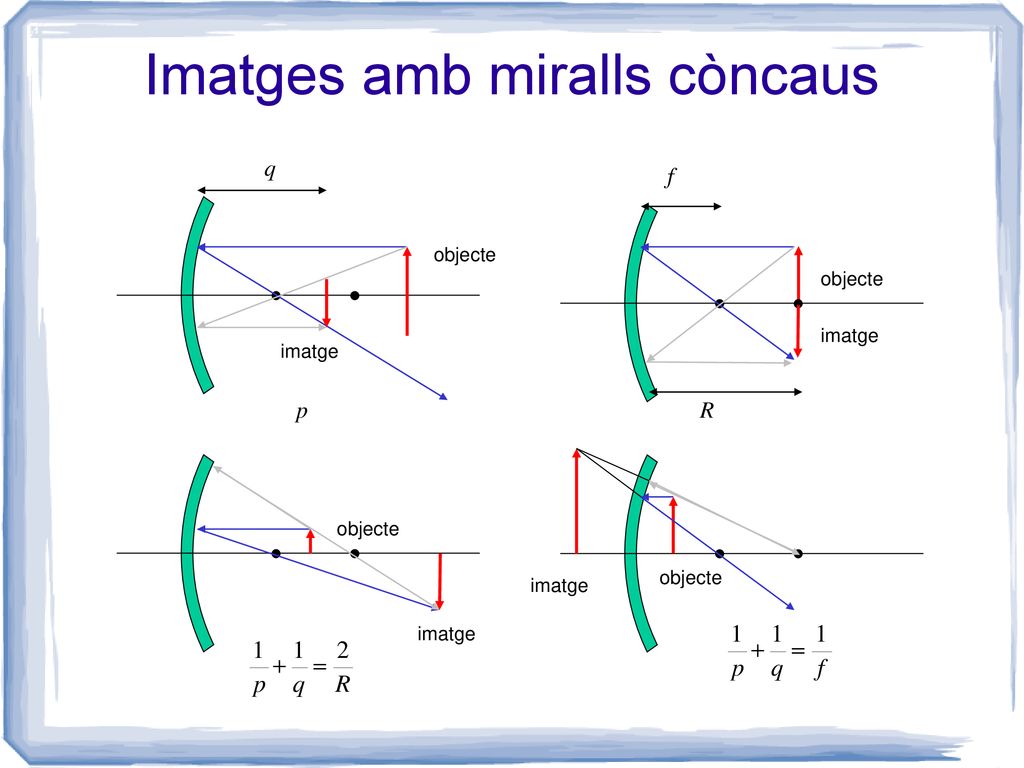 Imatges amb miralls còncaus

$q$

objecte

imatge

$p$

$f$

objecte

imatge

$R$

objecte

imatge

$\frac{1}{p}+\frac{1}{q}=\frac{2}{R}$

imatge

objecte

$\frac{1}{p}+\frac{1}{q}=\frac{1}{f}$